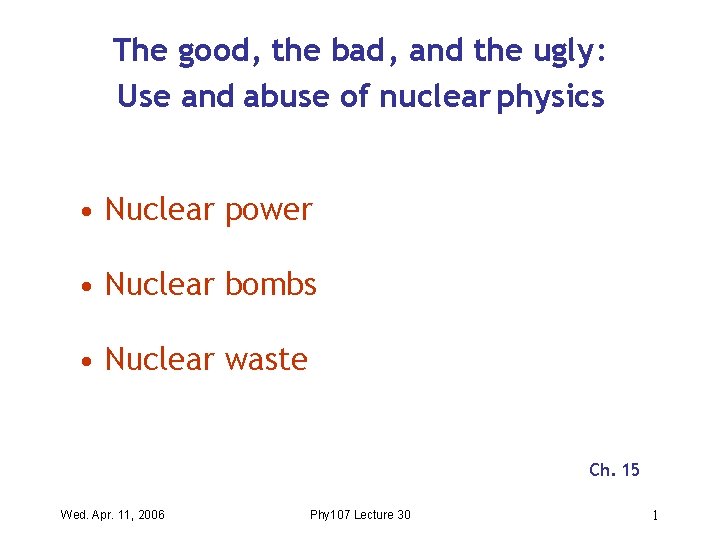 The good, the bad, and the ugly:
Use and abuse of nuclear physics

• Nuclear power

• Nuclear bombs

• Nuclear waste

Ch. 15

Wed. Apr. 11, 2006

Phy107 Lecture 30

1